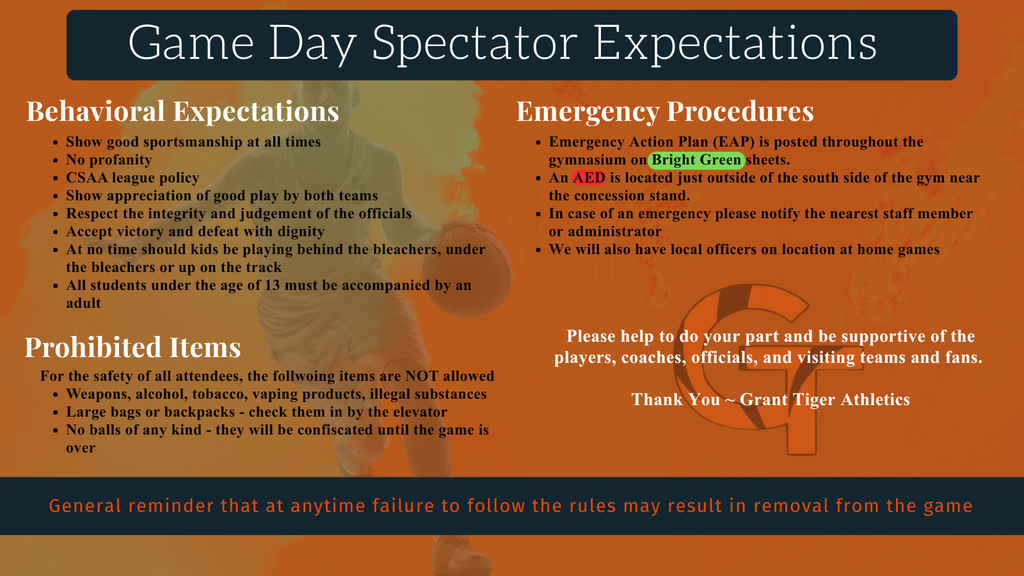 Game Day Spectator Expectations

Behavioral Expectations

- Show good sportsmanship at all times
- No profanity
- CSAA league policy
- Show appreciation of good play by both teams
- Respect the integrity and judgement of the officials
- Accept victory and defeat with dignity
- At no time should kids be playing behind the bleachers, under the bleachers or up on the track
- All students under the age of 13 must be accompanied by an adult

Prohibited Items

For the safety of all attendees, the follwoing items are NOT allowed

- Weapons, alcohol, tobacco, vaping products, illegal substances
- Large bags or backpacks - check them in by the elevator
- No balls of any kind - they will be confiscated until the game is over

Emergency Procedures

- Emergency Action Plan (EAP) is posted throughout the gymnasium on Bright Green sheets.
- An AED is located just outside of the south side of the gym near the concession stand.
- In case of an emergency please notify the nearest staff member or administrator
- We will also have local officers on location at home games

Please help to do your part and be supportive of the players, coaches, officials, and visiting teams and fans.

Thank You ~ Grant Tiger Athletics

General reminder that at anytime failure to follow the rules may result in removal from the game